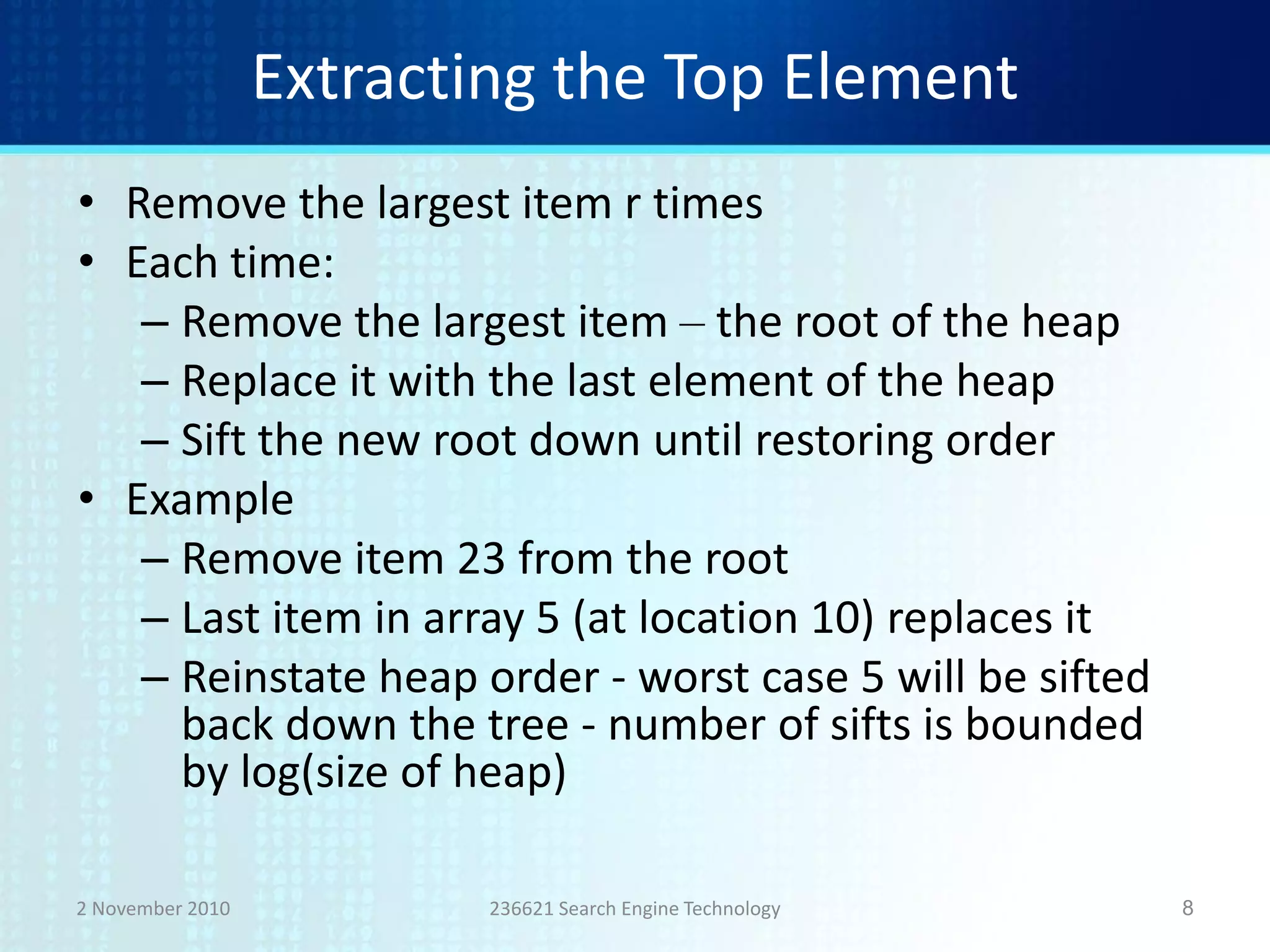 Extracting the Top Element

• Remove the largest item r times
• Each time:
– Remove the largest item – the root of the heap
– Replace it with the last element of the heap
– Sift the new root down until restoring order
• Example
– Remove item 23 from the root
– Last item in array 5 (at location 10) replaces it
– Reinstate heap order - worst case 5 will be sifted back down the tree - number of sifts is bounded by log(size of heap)

2 November 2010
236621 Search Engine Technology
8